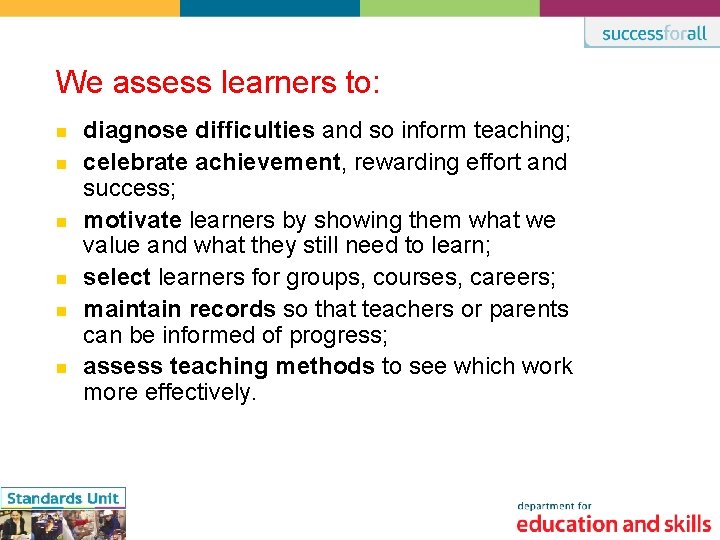 successforall

We assess learners to:

- diagnose difficulties and so inform teaching;
- celebrate achievement, rewarding effort and success;
- motivate learners by showing them what we value and what they still need to learn;
- select learners for groups, courses, careers;
- maintain records so that teachers or parents can be informed of progress;
- assess teaching methods to see which work more effectively.

Standards Unit

department for
education and skills